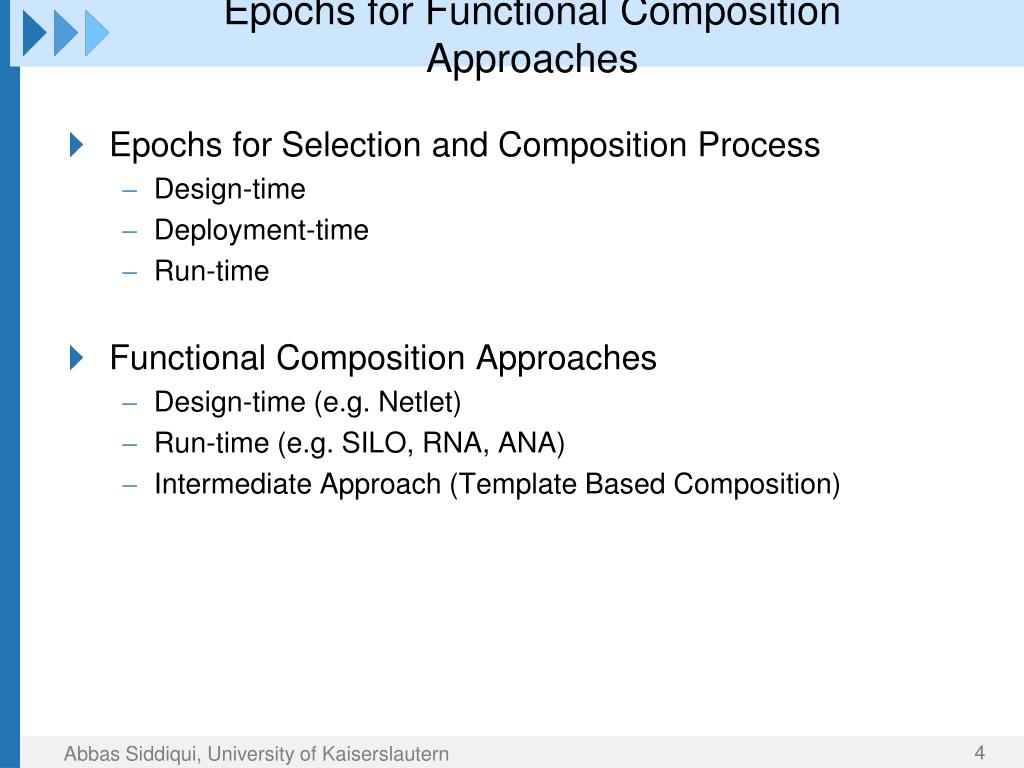 Epochs for Functional Composition Approaches

Epochs for Selection and Composition Process
– Design-time
– Deployment-time
– Run-time

Functional Composition Approaches
– Design-time (e.g. Netlet)
– Run-time (e.g. SILO, RNA, ANA)
– Intermediate Approach (Template Based Composition)

Abbas Siddiqui, University of Kaiserslautern
4